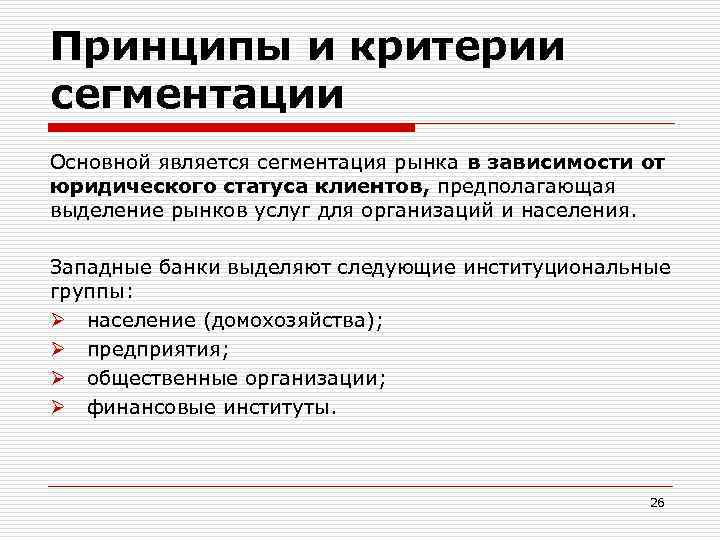 Принципы и критерии сегментации

Основной является сегментация рынка в зависимости от юридического статуса клиентов, предполагающая выделение рынков услуг для организаций и населения.

Западные банки выделяют следующие институциональные группы:
➢ население (домохозяйства);
➢ предприятия;
➢ общественные организации;
➢ финансовые институты.

26